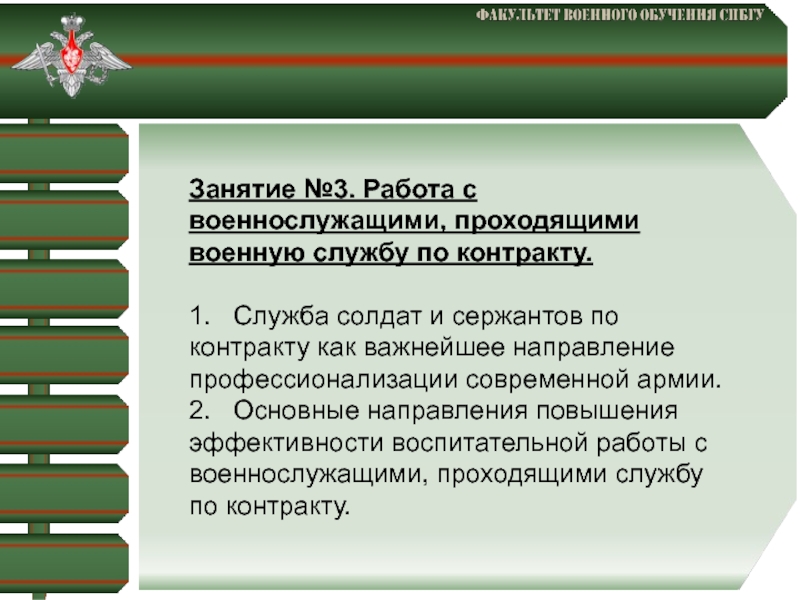 ФАКУЛЬТЕТ ВОЕННОГО ОБУЧЕНИЯ СПБГУ

Занятие №3. Работа с военнослужащими, проходящими военную службу по контракту.

1. Служба солдат и сержантов по контракту как важнейшее направление профессионализации современной армии.
2. Основные направления повышения эффективности воспитательной работы с военнослужащими, проходящими службу по контракту.